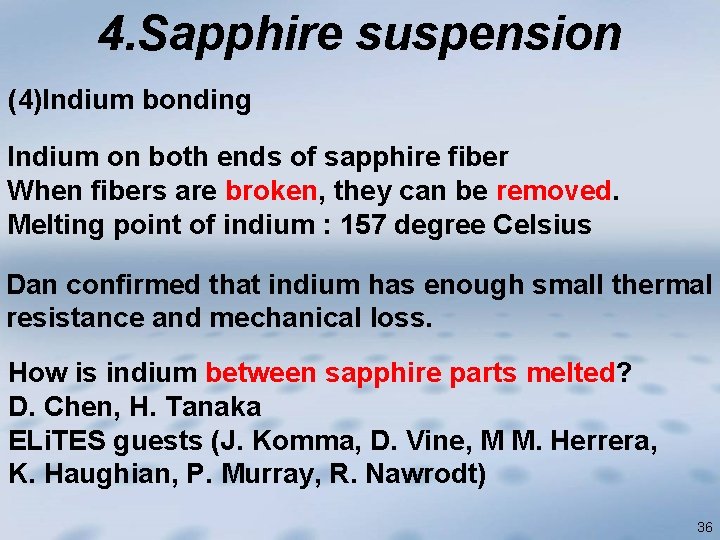 4.Sapphire suspension

(4)Indium bonding

Indium on both ends of sapphire fiber
When fibers are broken, they can be removed.
Melting point of indium : 157 degree Celsius

Dan confirmed that indium has enough small thermal resistance and mechanical loss.

How is indium between sapphire parts melted?
D. Chen, H. Tanaka
ELiTES guests (J. Komma, D. Vine, M M. Herrera, K. Haughian, P. Murray, R. Nawrodt)

36